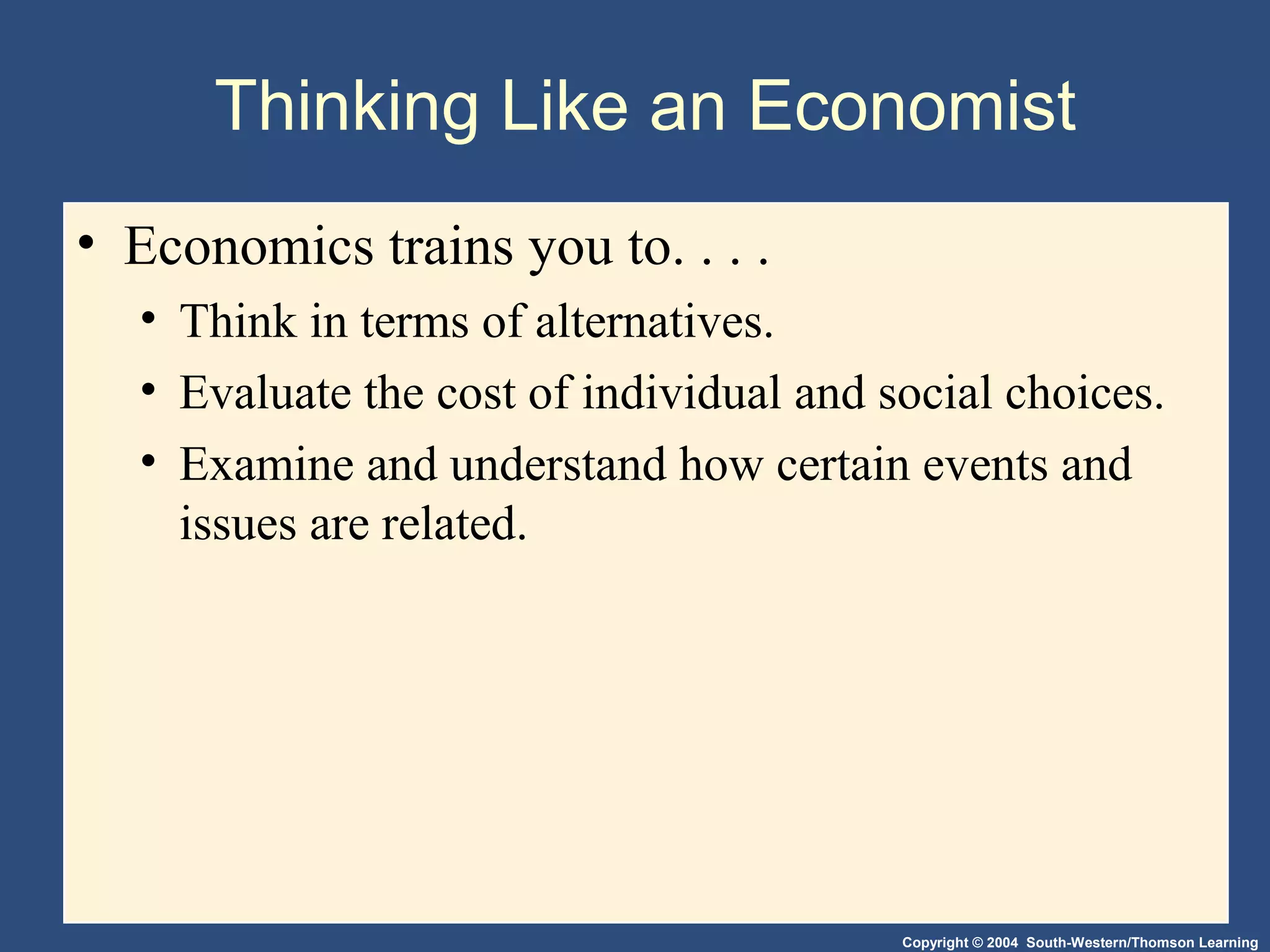 Thinking Like an Economist

• Economics trains you to. . . .
  • Think in terms of alternatives.
  • Evaluate the cost of individual and social choices.
  • Examine and understand how certain events and issues are related.

Copyright © 2004 South-Western/Thomson Learning